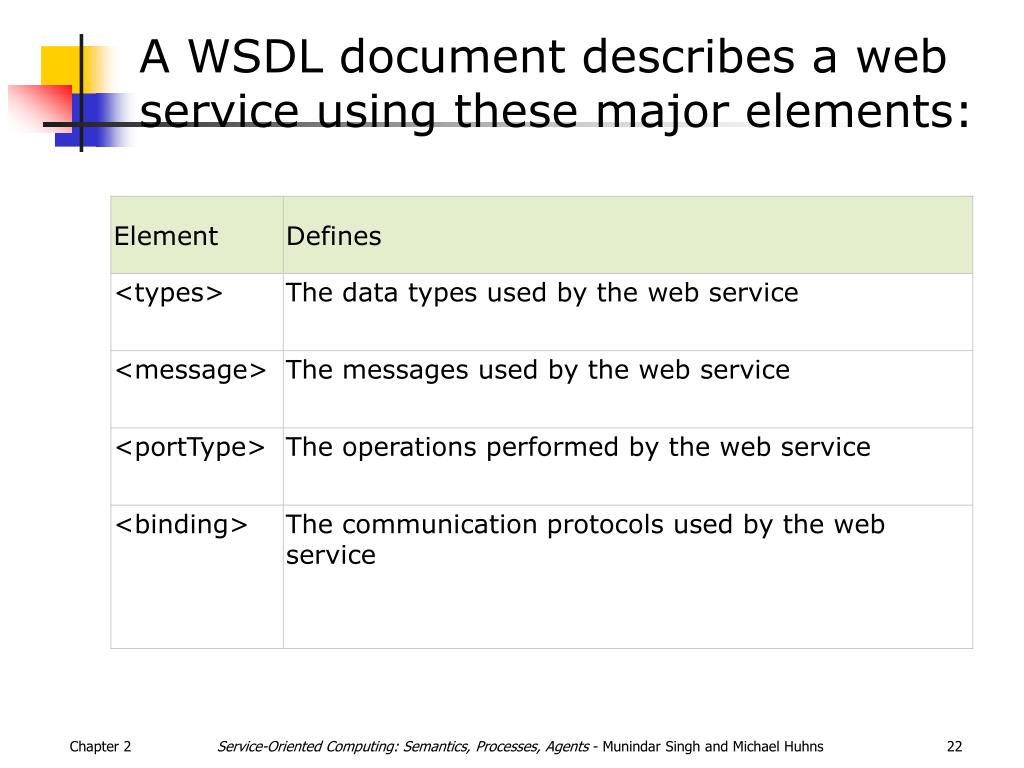 A WSDL document describes a web service using these major elements:

| Element | Defines |
|---|---|
| <types> | The data types used by the web service |
| <message> | The messages used by the web service |
| <portType> | The operations performed by the web service |
| <binding> | The communication protocols used by the web service |

Chapter 2 Service-Oriented Computing: Semantics, Processes, Agents - Munindar Singh and Michael Huhns 22